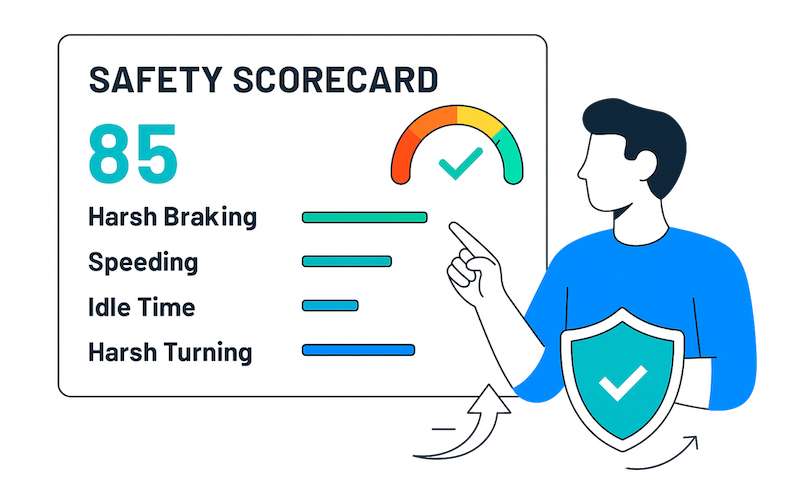 SAFETY SCORECARD

85

Harsh Braking

Speeding

Idle Time

Harsh Turning